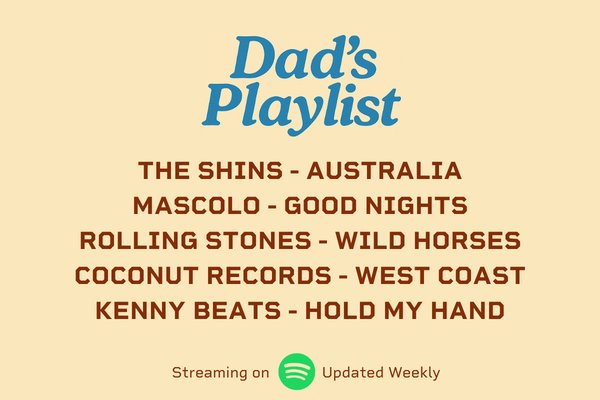 Dad's Playlist

THE SHINS - AUSTRALIA
MASCOLO - GOOD NIGHTS
ROLLING STONES - WILD HORSES
COCONUT RECORDS - WEST COAST
KENNY BEATS - HOLD MY HAND

Streaming on Updated Weekly